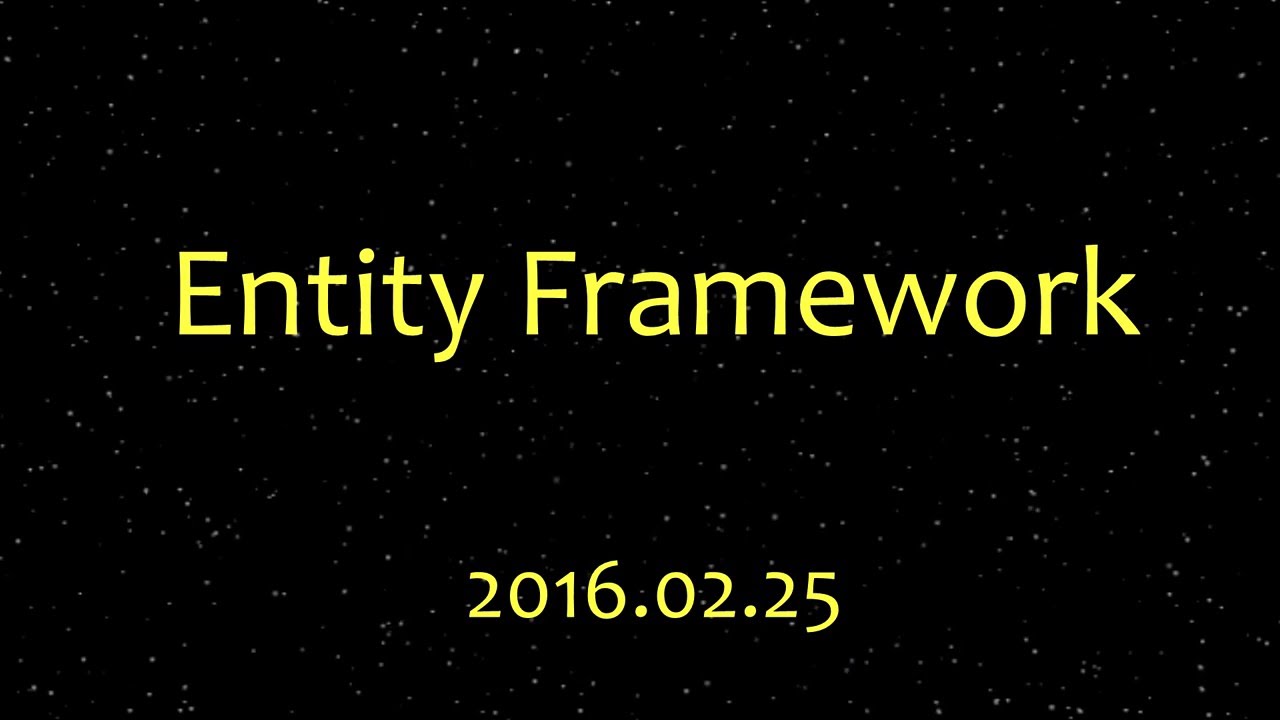 Entity Framework

2016.02.25